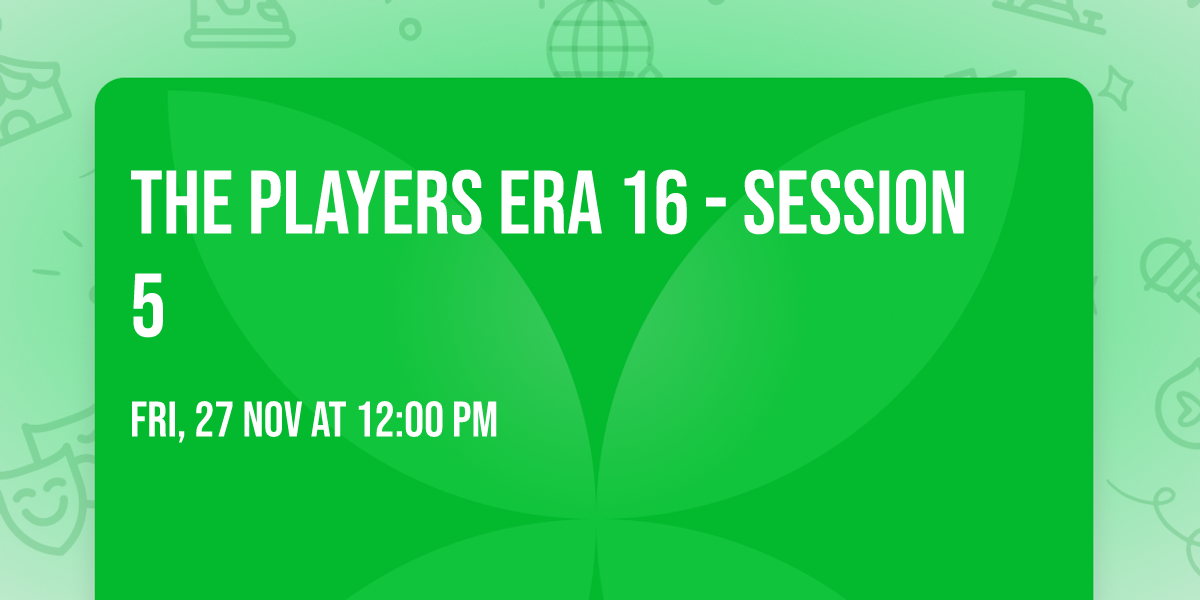 THE PLAYERS ERA 16 - SESSION 5

FRI, 27 NOV AT 12:00 PM